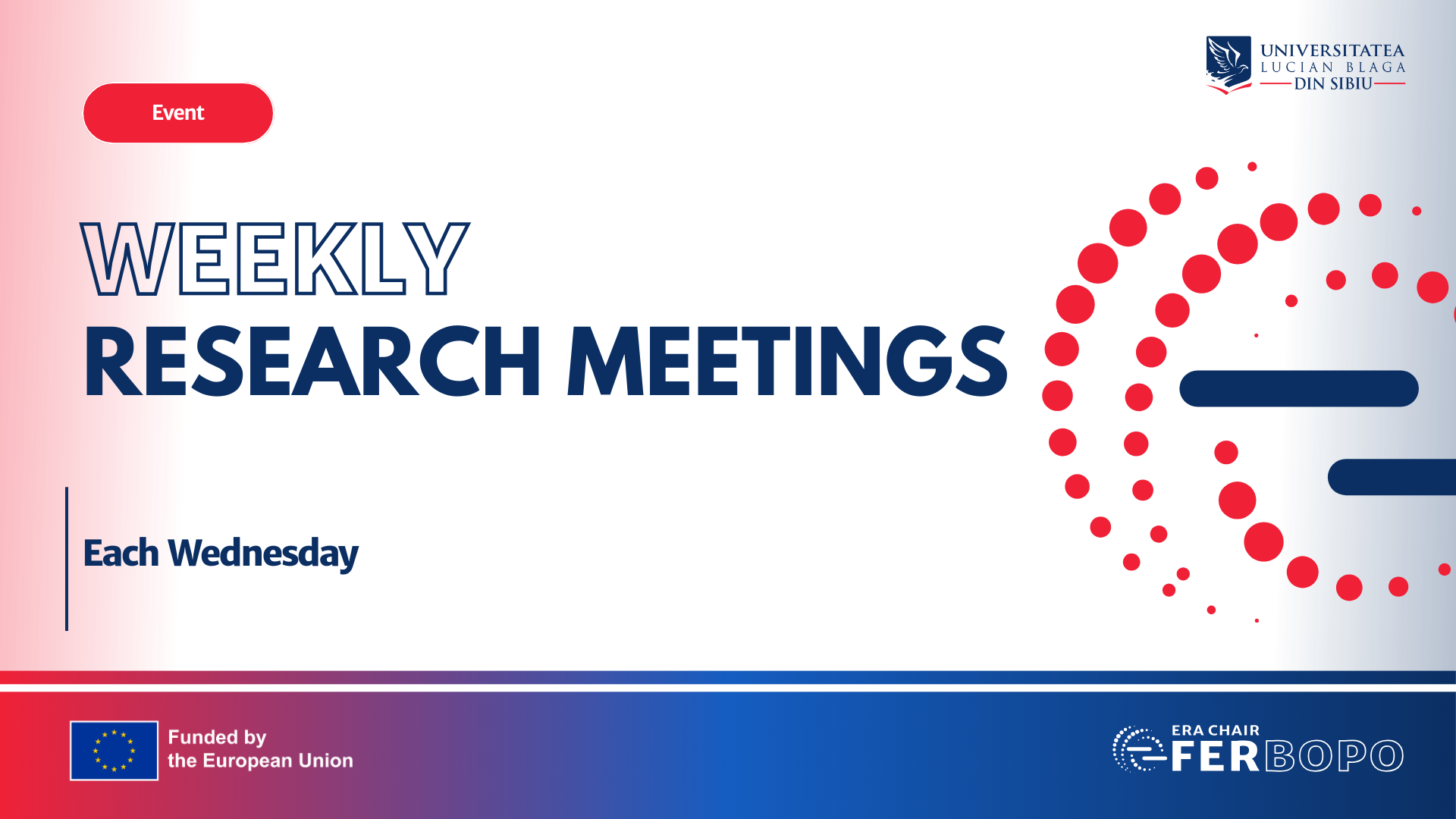 UNIVERSITATEA LUCIAN BLAGA DIN SIBIU

Event

WEEKLY
RESEARCH MEETINGS

Each Wednesday

Funded by the European Union

ERA CHAIR
FERBOPO